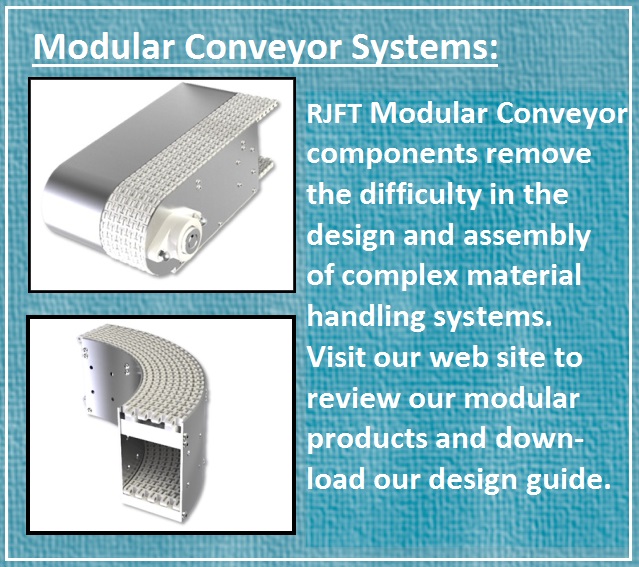 Modular Conveyor Systems:

RJFT Modular Conveyor components remove the difficulty in the design and assembly of complex material handling systems. Visit our web site to review our modular products and download our design guide.